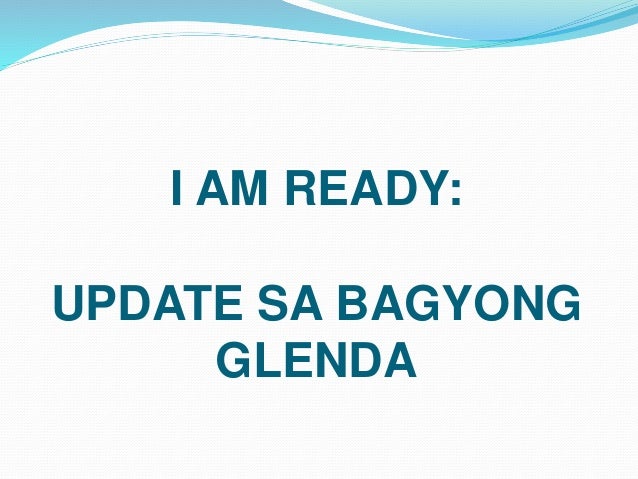 I AM READY:

UPDATE SA BAGYONG GLENDA